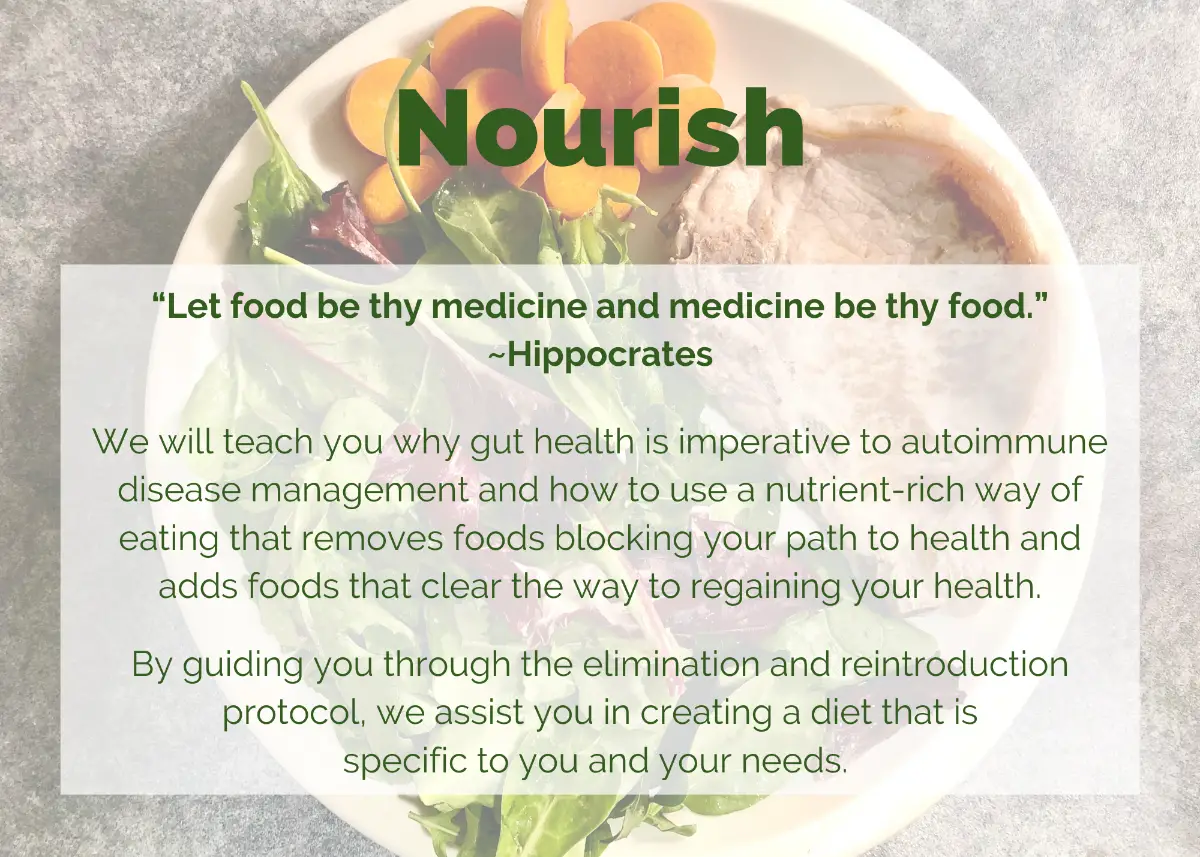 Nourish

“Let food be thy medicine and medicine be thy food.”
~Hippocrates

We will teach you why gut health is imperative to autoimmune disease management and how to use a nutrient-rich way of eating that removes foods blocking your path to health and adds foods that clear the way to regaining your health.

By guiding you through the elimination and reintroduction protocol, we assist you in creating a diet that is specific to you and your needs.